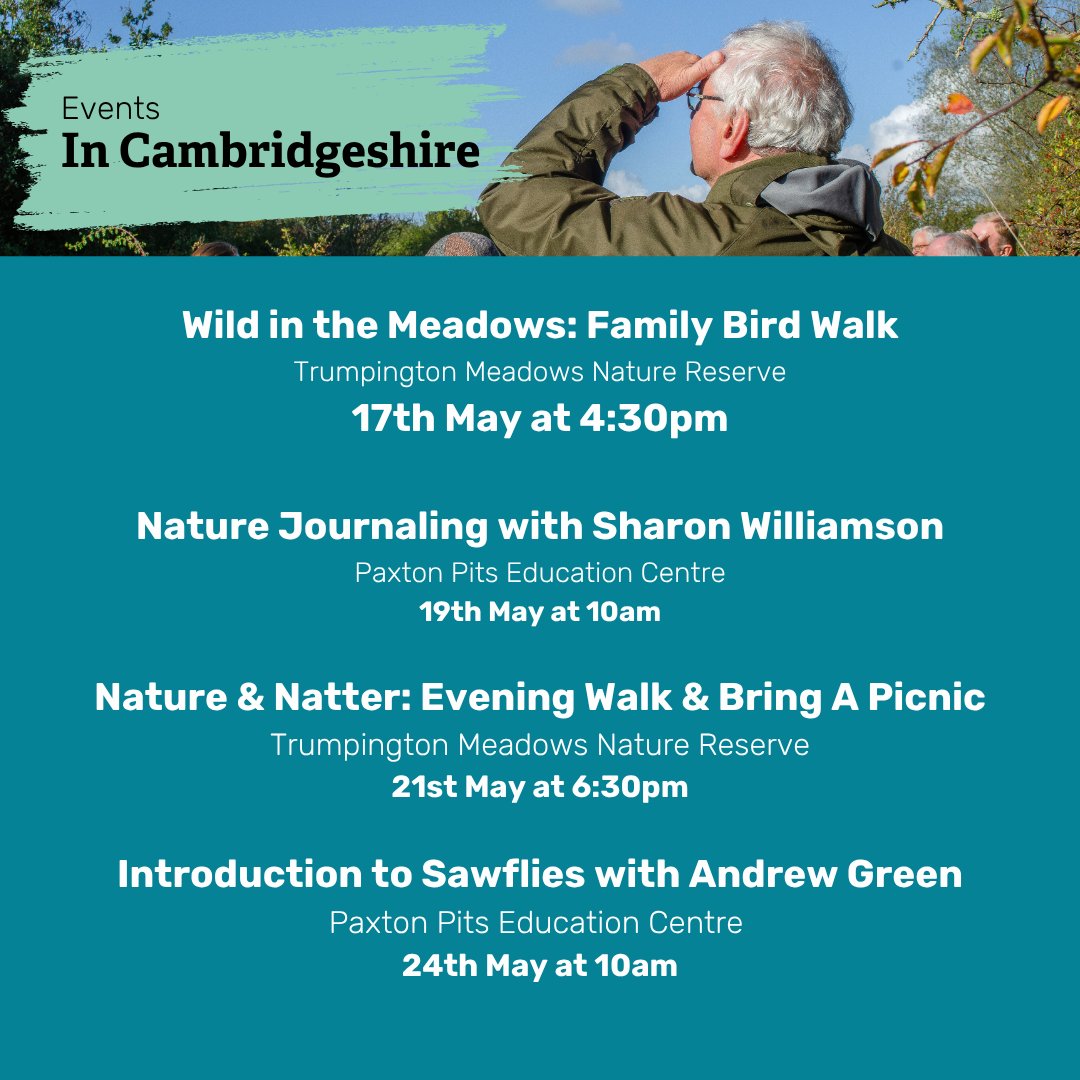 Events
In Cambridgeshire

Wild in the Meadows: Family Bird Walk
Trumpington Meadows Nature Reserve
17th May at 4:30pm

Nature Journaling with Sharon Williamson
Paxton Pits Education Centre
19th May at 10am

Nature & Natter: Evening Walk & Bring A Picnic
Trumpington Meadows Nature Reserve
21st May at 6:30pm

Introduction to Sawflies with Andrew Green
Paxton Pits Education Centre
24th May at 10am